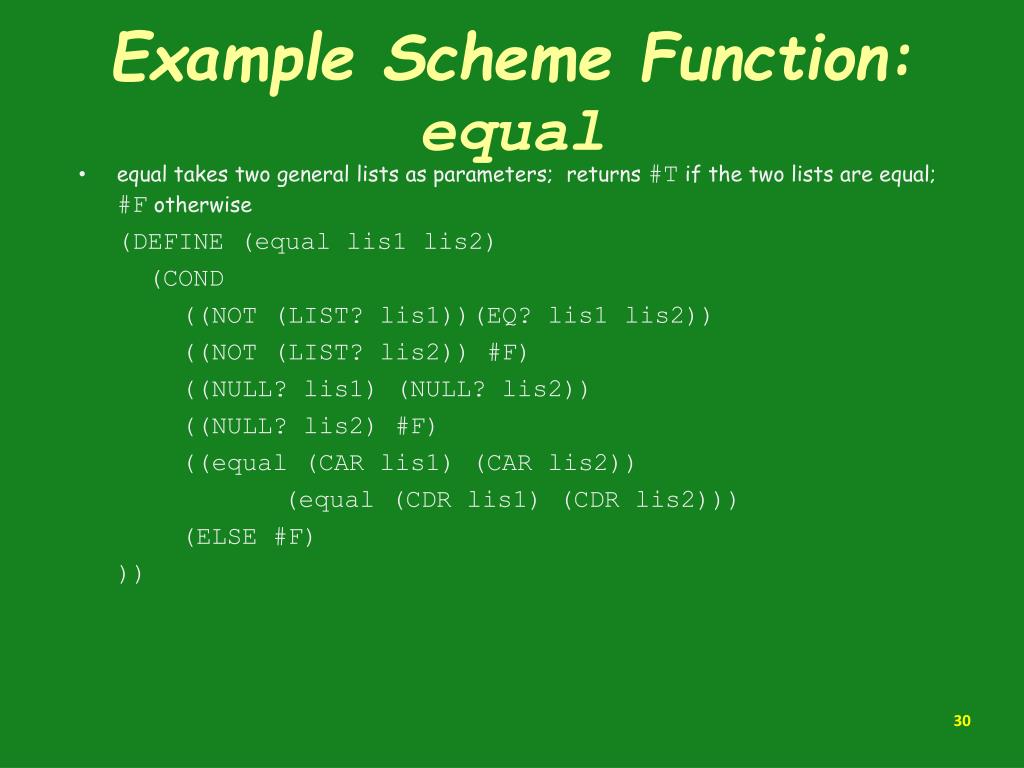 Example Scheme Function: equal

• equal takes two general lists as parameters; returns #T if the two lists are equal; #F otherwise

(DEFINE (equal lis1 lis2)
(COND
((NOT (LIST? lis1))(EQ? lis1 lis2))
((NOT (LIST? lis2)) #F)
((NULL? lis1) (NULL? lis2))
((NULL? lis2) #F)
((equal (CAR lis1) (CAR lis2))
(equal (CDR lis1) (CDR lis2)))
(ELSE #F)
))

30